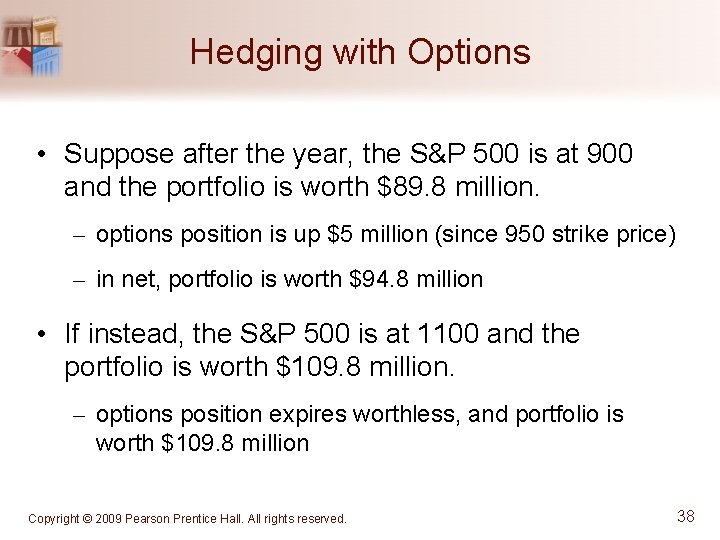 Hedging with Options

• Suppose after the year, the S&P 500 is at 900 and the portfolio is worth \$89.8 million.

– options position is up \$5 million (since 950 strike price)

– in net, portfolio is worth \$94.8 million

• If instead, the S&P 500 is at 1100 and the portfolio is worth \$109.8 million.

– options position expires worthless, and portfolio is worth \$109.8 million

Copyright © 2009 Pearson Prentice Hall. All rights reserved.

38